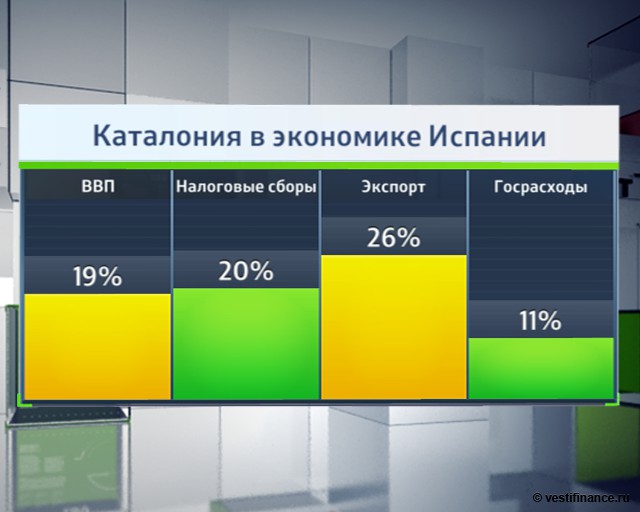 Каталония в экономике Испании

ВВП
19%

Налоговые сборы
20%

Экспорт
26%

Госрасходы
11%

© vestifinance.ru